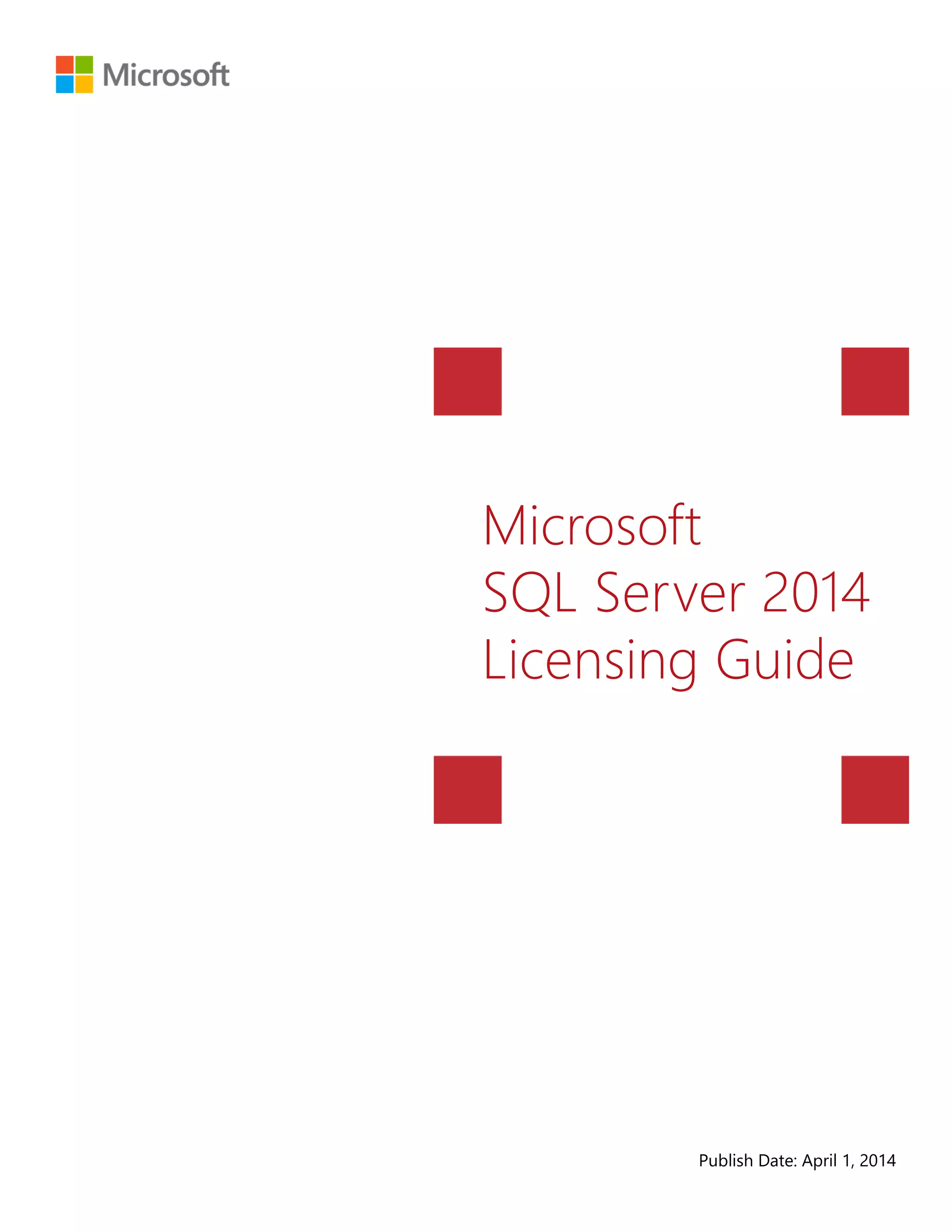 Microsoft

Microsoft
SQL Server 2014
Licensing Guide

Publish Date: April 1, 2014